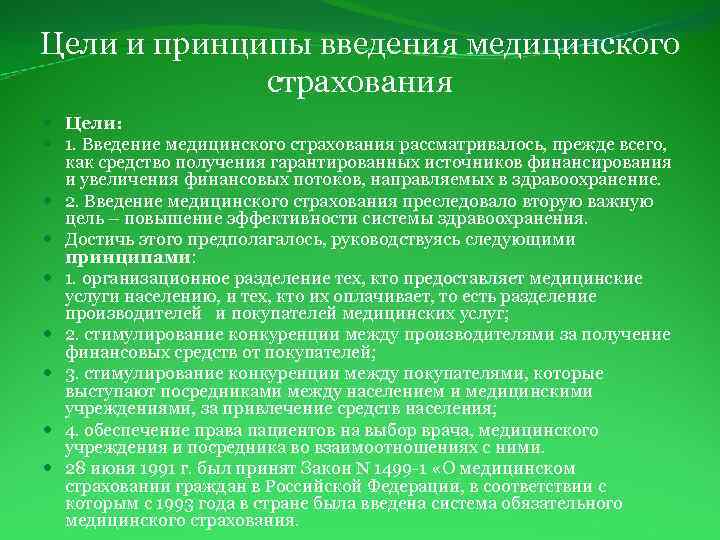 Цели и принципы введения медицинского страхования

Цели:

1. Введение медицинского страхования рассматривалось, прежде всего, как средство получения гарантированных источников финансирования и увеличения финансовых потоков, направляемых в здравоохранение.

2. Введение медицинского страхования преследовало вторую важную цель – повышение эффективности системы здравоохранения.

Достичь этого предполагалось, руководствуясь следующими принципами:

1. организационное разделение тех, кто предоставляет медицинские услуги населению, и тех, кто их оплачивает, то есть разделение производителей и покупателей медицинских услуг;

2. стимулирование конкуренции между производителями за получение финансовых средств от покупателей;

3. стимулирование конкуренции между покупателями, которые выступают посредниками между населением и медицинскими учреждениями, за привлечение средств населения;

4. обеспечение права пациентов на выбор врача, медицинского учреждения и посредника во взаимоотношениях с ними.

28 июня 1991 г. был принят Закон N 1499-1 «О медицинском страховании граждан в Российской Федерации, в соответствии с которым с 1993 года в стране была введена система обязательного медицинского страхования.